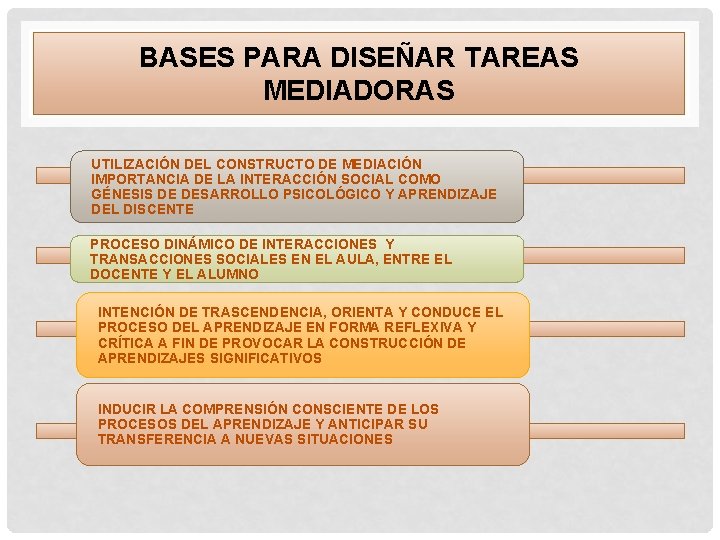 BASES PARA DISEÑAR TAREAS MEDIADORAS

UTILIZACIÓN DEL CONSTRUCTO DE MEDIACIÓN IMPORTANCIA DE LA INTERACCIÓN SOCIAL COMO GÉNESIS DE DESARROLLO PSICOLÓGICO Y APRENDIZAJE DEL DISCENTE

PROCESO DINÁMICO DE INTERACCIONES Y TRANSACCIONES SOCIALES EN EL AULA, ENTRE EL DOCENTE Y EL ALUMNO

INTENCIÓN DE TRASCENDENCIA, ORIENTA Y CONDUCE EL PROCESO DEL APRENDIZAJE EN FORMA REFLEXIVA Y CRÍTICA A FIN DE PROVOCAR LA CONSTRUCCIÓN DE APRENDIZAJES SIGNIFICATIVOS

INDUCIR LA COMPRENSIÓN CONSCIENTE DE LOS PROCESOS DEL APRENDIZAJE Y ANTICIPAR SU TRANSFERENCIA A NUEVAS SITUACIONES